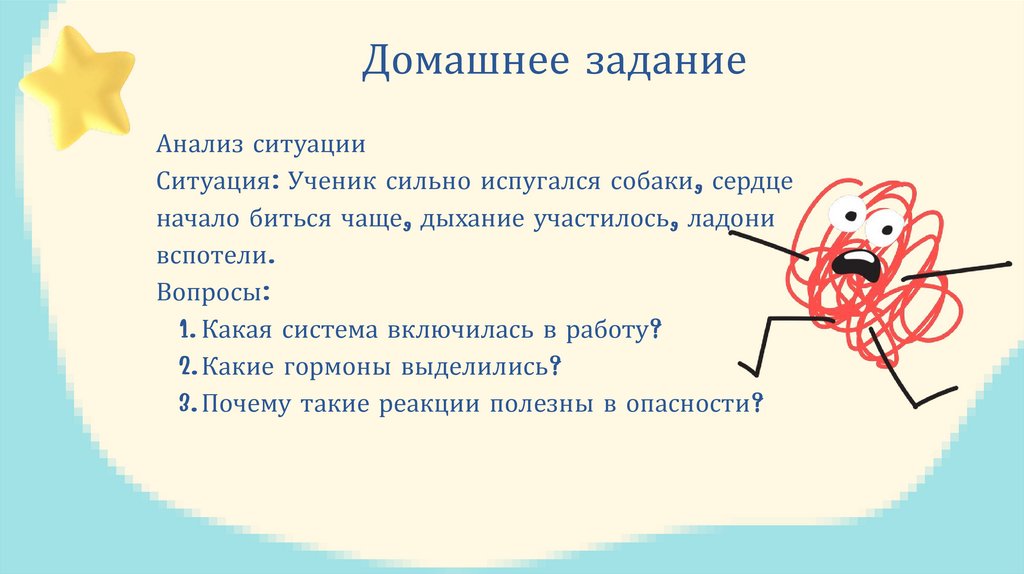 Домашнее задание

Анализ ситуации

Ситуация: Ученик сильно испугался собаки, сердце начало биться чаще, дыхание участилось, ладони вспотели.

Вопросы:

1. Какая система включилась в работу?
2. Какие гормоны выделились?
3. Почему такие реакции полезны в опасности?